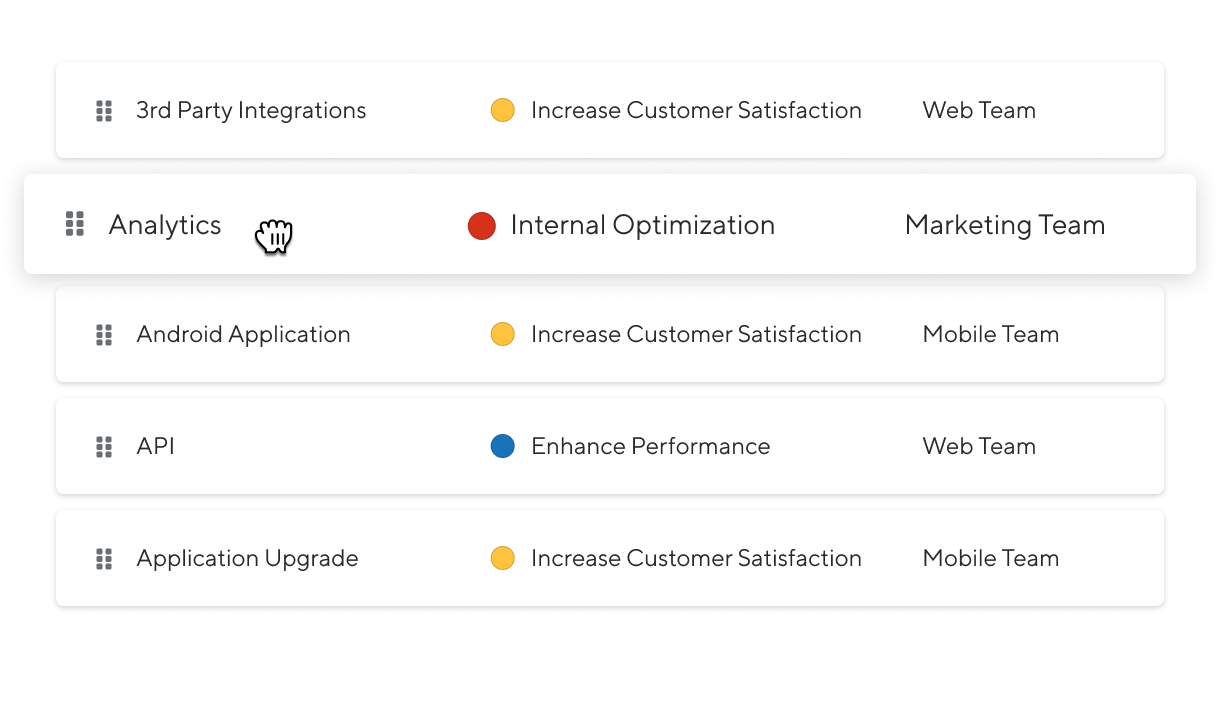 3rd Party Integrations Increase Customer Satisfaction Web Team

Analytics Internal Optimization Marketing Team

Android Application Increase Customer Satisfaction Mobile Team

API Enhance Performance Web Team

Application Upgrade Increase Customer Satisfaction Mobile Team